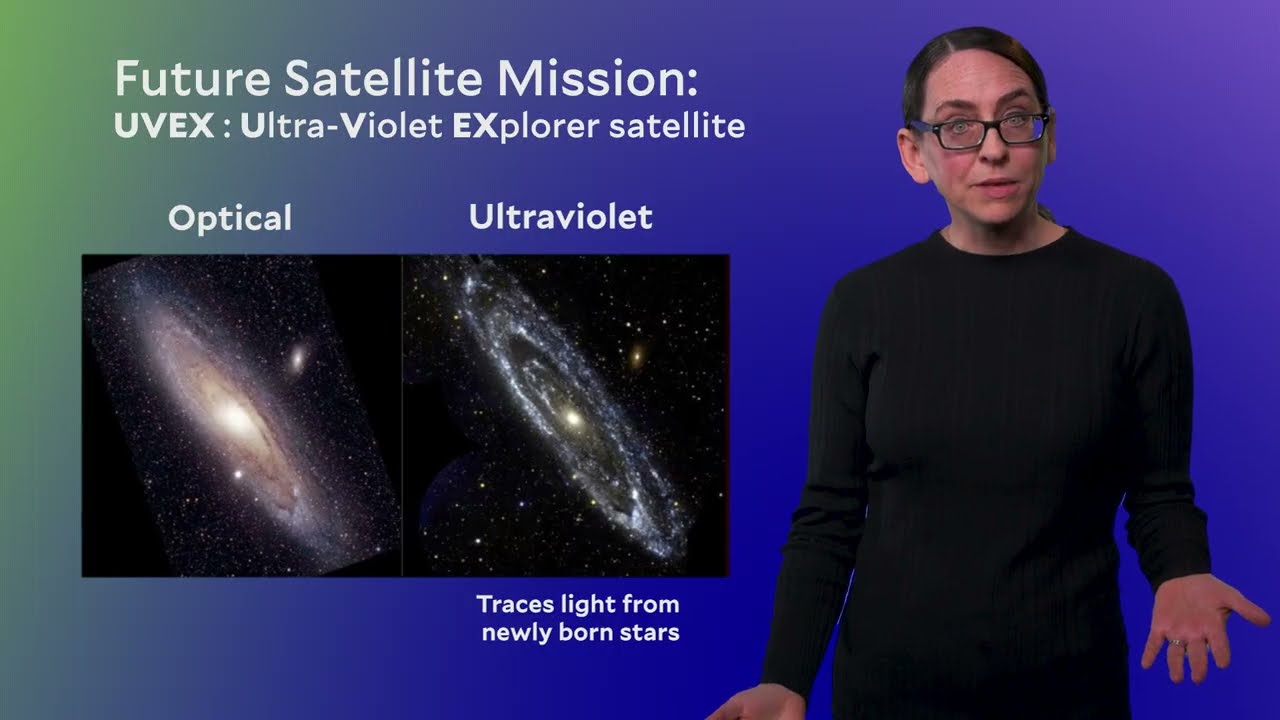 Future Satellite Mission:
UVEX : Ultra-Violet EXplorer satellite

Optical

Ultraviolet

Traces light from newly born stars